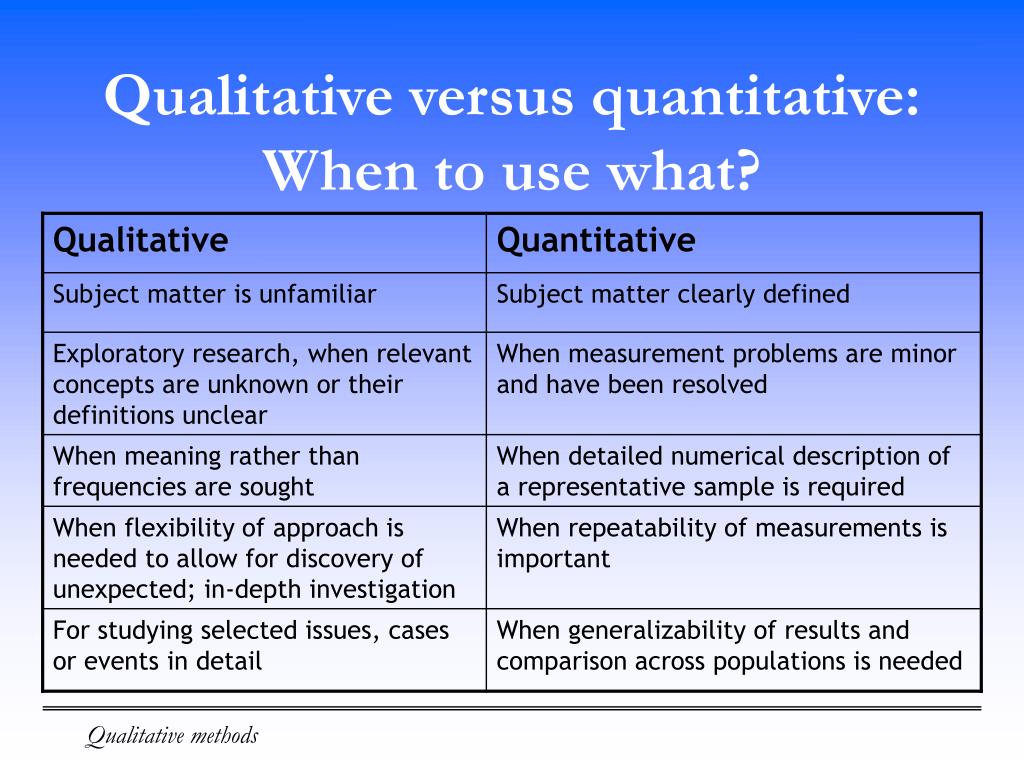 Qualitative versus quantitative: When to use what?

| Qualitative | Quantitative |
|---|---|
| Subject matter is unfamiliar | Subject matter clearly defined |
| Exploratory research, when relevant concepts are unknown or their definitions unclear | When measurement problems are minor and have been resolved |
| When meaning rather than frequencies are sought | When detailed numerical description of a representative sample is required |
| When flexibility of approach is needed to allow for discovery of unexpected; in-depth investigation | When repeatability of measurements is important |
| For studying selected issues, cases or events in detail | When generalizability of results and comparison across populations is needed |

Qualitative methods